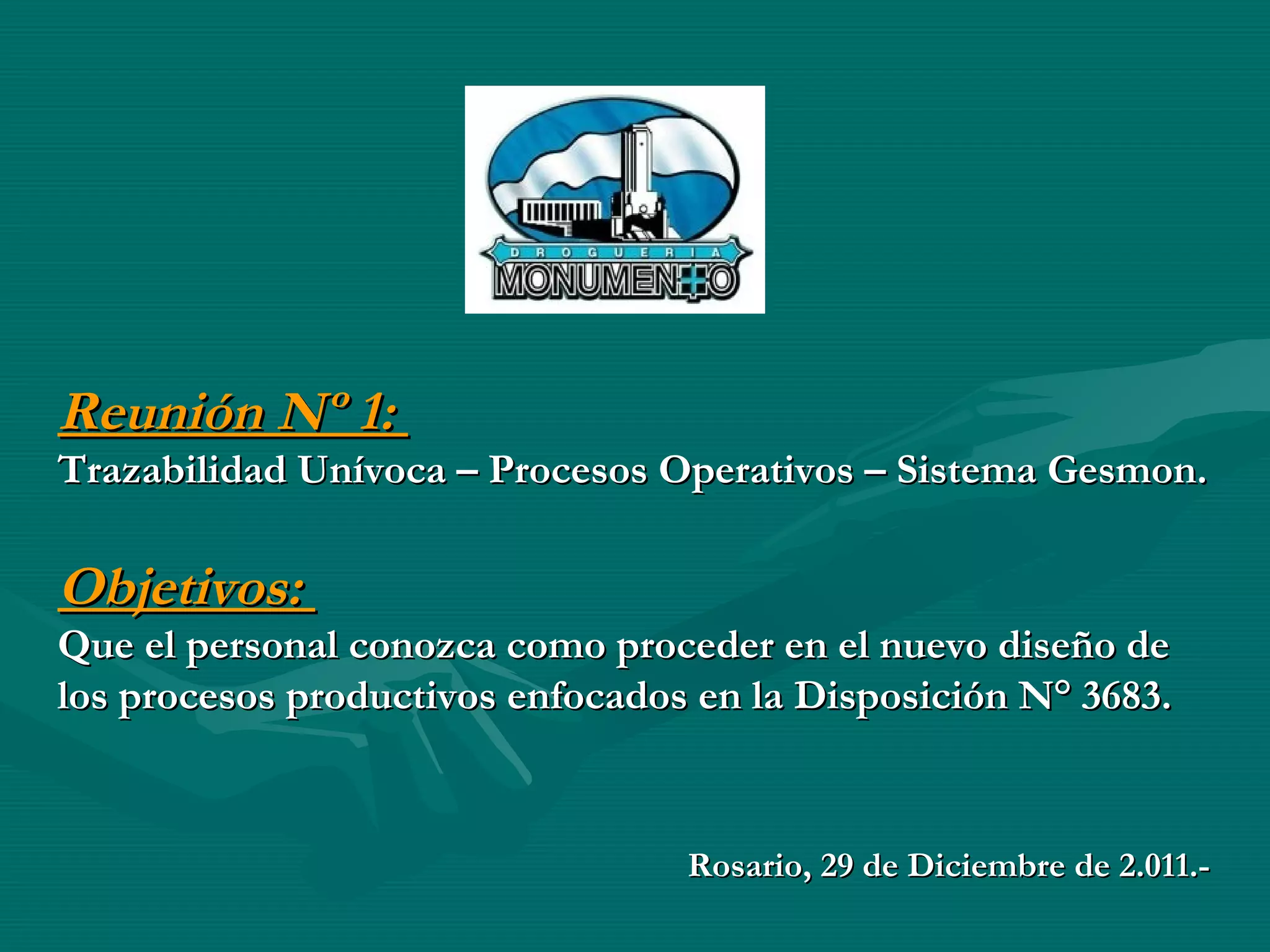 DROGUERIA
MONUMENTO

Reunión Nº 1:
Trazabilidad Unívoca – Procesos Operativos – Sistema Gesmon.

Objetivos:
Que el personal conozca como proceder en el nuevo diseño de los procesos productivos enfocados en la Disposición N° 3683.

Rosario, 29 de Diciembre de 2.011.-